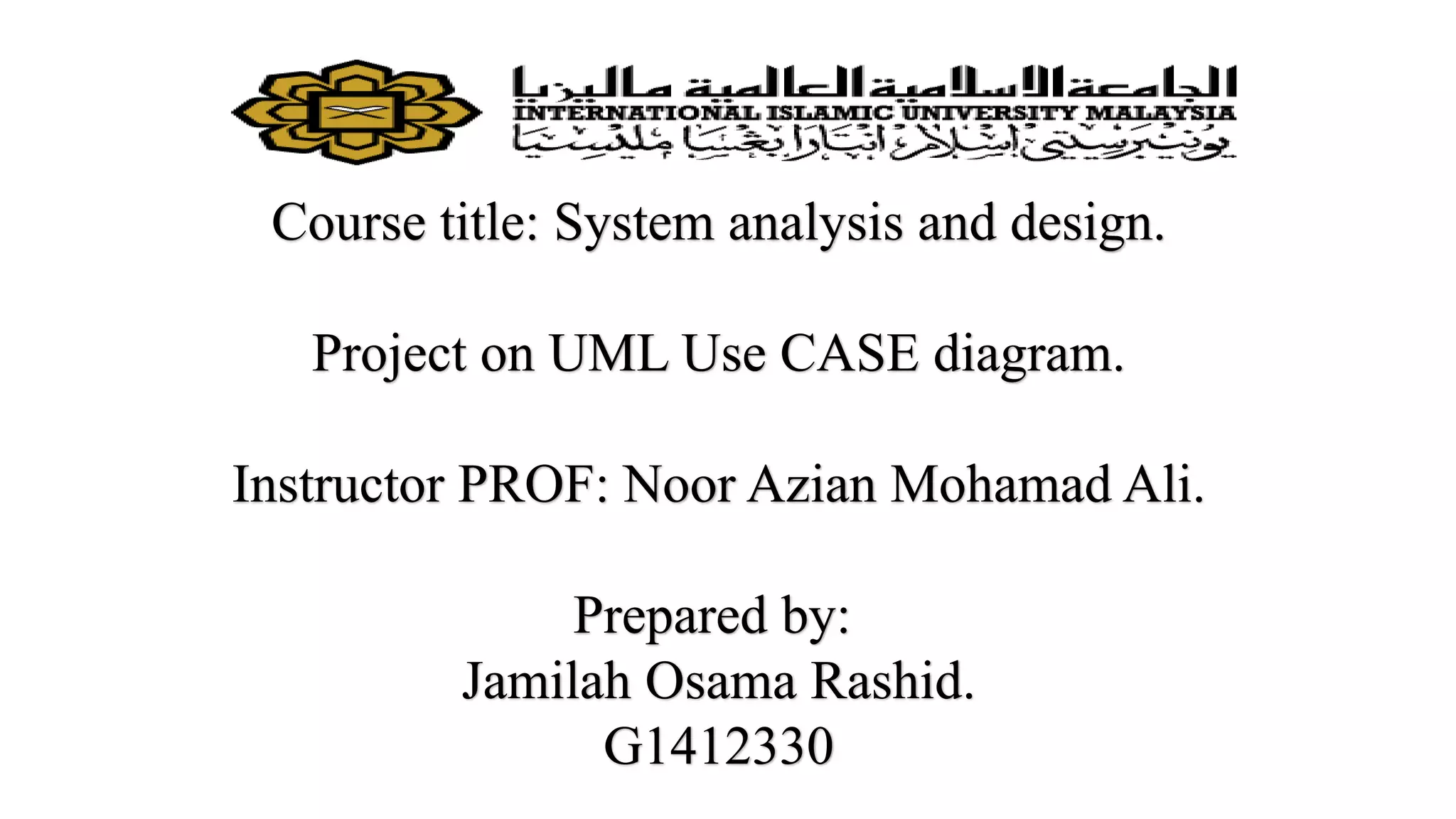 الجامعة الإسلامية العالمية ماليزيا
INTERNATIONAL ISLAMIC UNIVERSITY MALAYSIA
يونيبرسيتي إسلام انتارابغسا مليسيا

Course title: System analysis and design.

Project on UML Use CASE diagram.

Instructor PROF: Noor Azian Mohamad Ali.

Prepared by:
Jamilah Osama Rashid.
G1412330